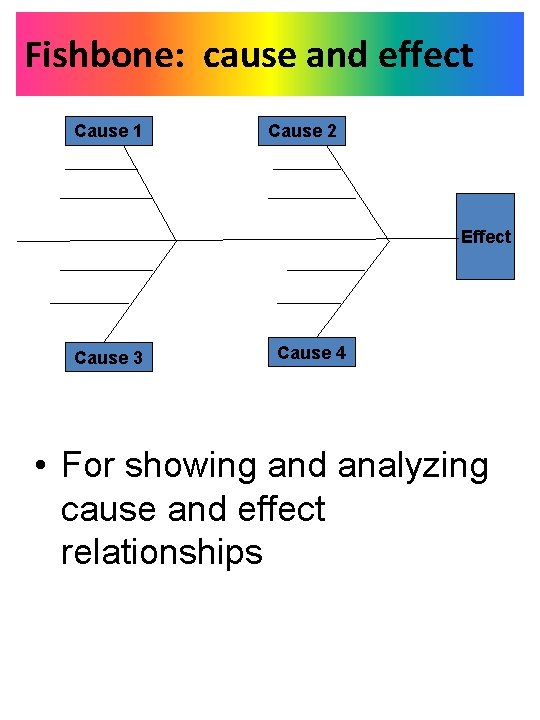 Fishbone: cause and effect

Cause 1

Cause 2

Effect

Cause 3

Cause 4

• For showing and analyzing cause and effect relationships